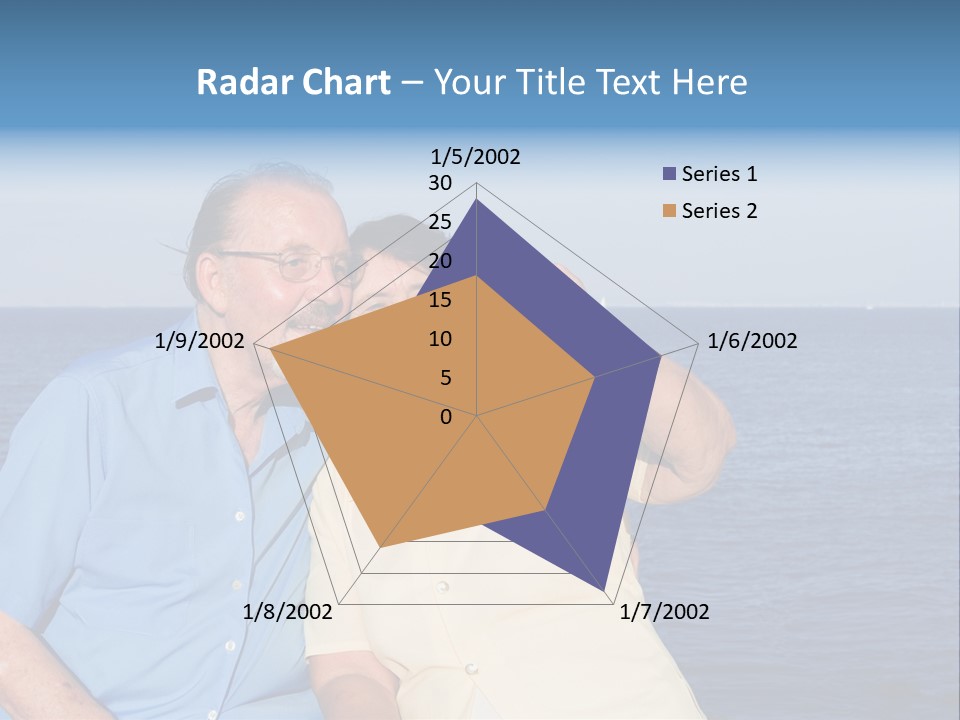 Radar Chart – Your Title Text Here

1/5/2002
30
25
20
15
10
5
0
1/6/2002
1/7/2002
1/8/2002
1/9/2002

Series 1
Series 2